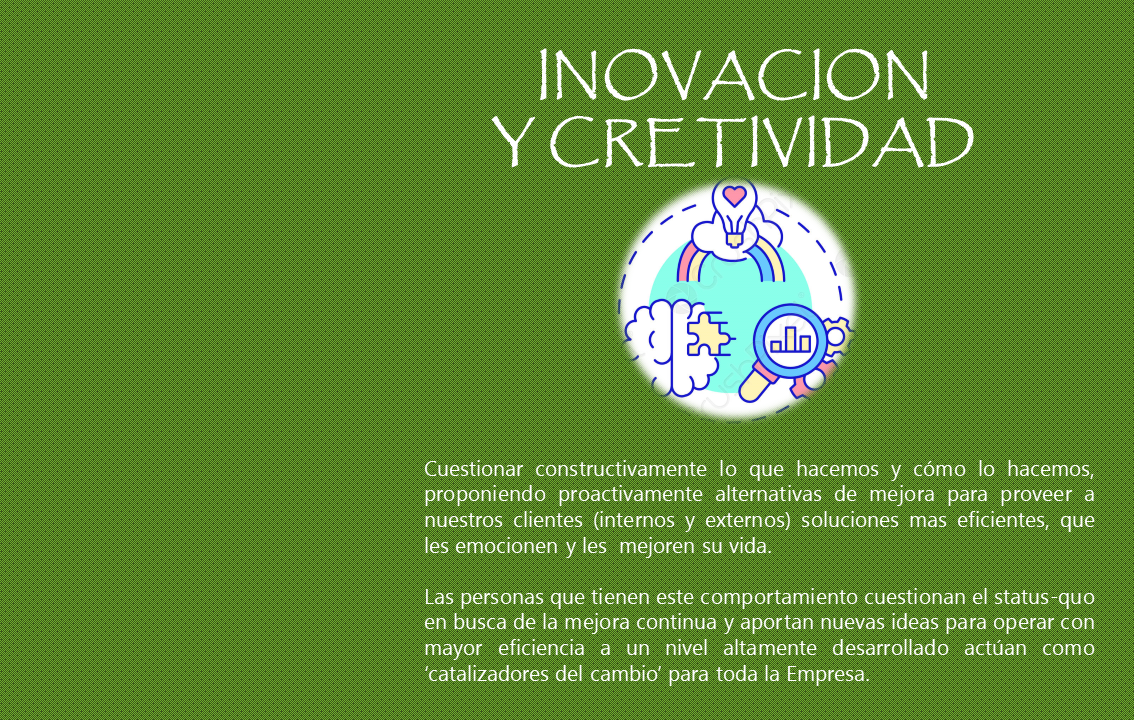 INOVACION
Y CRETIVIDAD

Cuestionar constructivamente lo que hacemos y cómo lo hacemos, proponiendo proactivamente alternativas de mejora para proveer a nuestros clientes (internos y externos) soluciones mas eficientes, que les emocionen y les mejoren su vida.

Las personas que tienen este comportamiento cuestionan el status-quo en busca de la mejora continua y aportan nuevas ideas para operar con mayor eficiencia a un nivel altamente desarrollado actúan como 'catalizadores del cambio' para toda la Empresa.